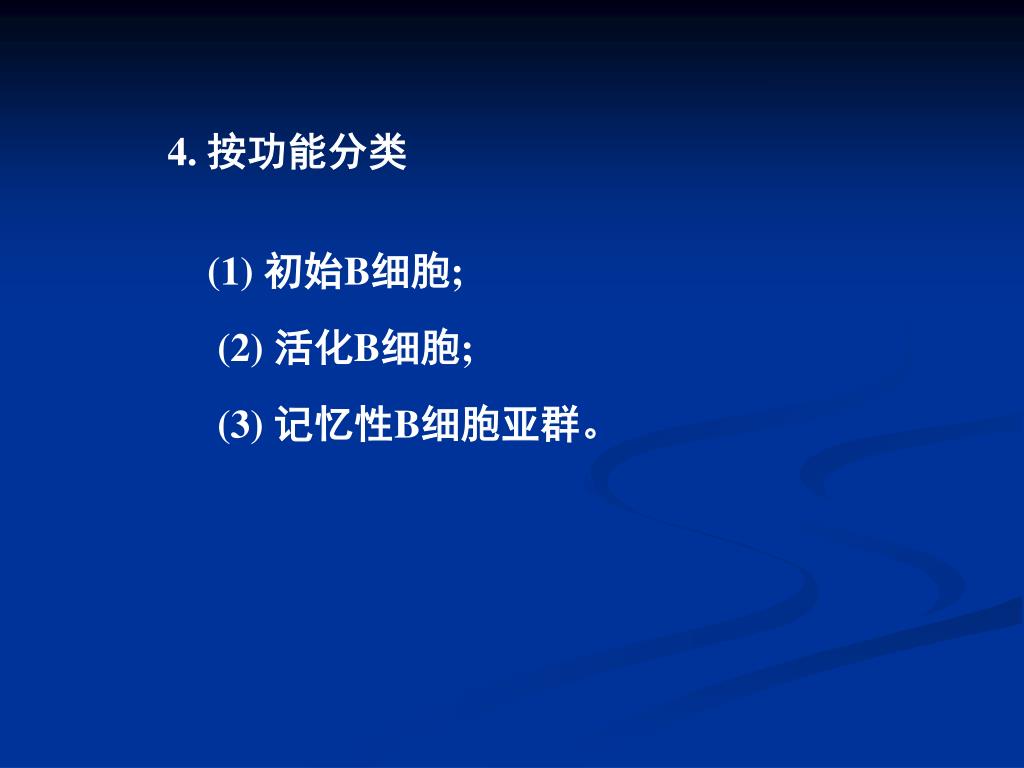 4. 按功能分类

(1) 初始B细胞;

(2) 活化B细胞;

(3) 记忆性B细胞亚群。